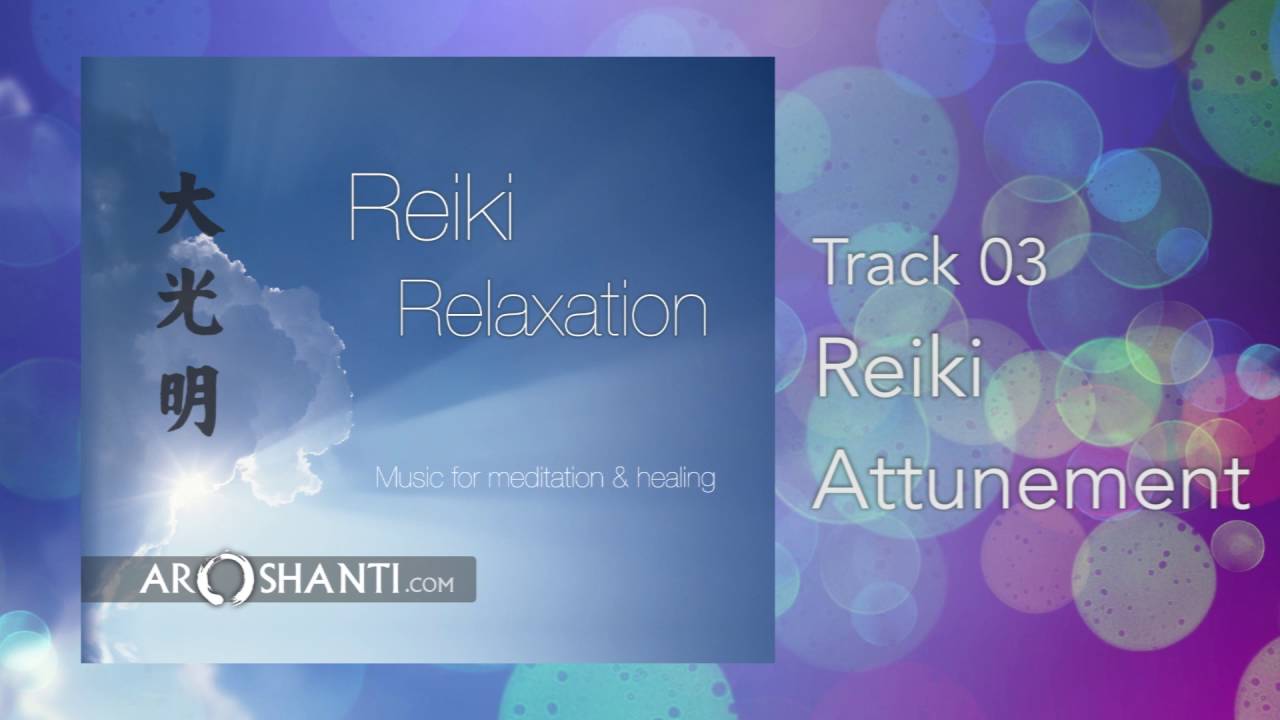 大光明

Reiki
Relaxation

Music for meditation & healing

AROSHANTI.COM

Track 03
Reiki
Attunement